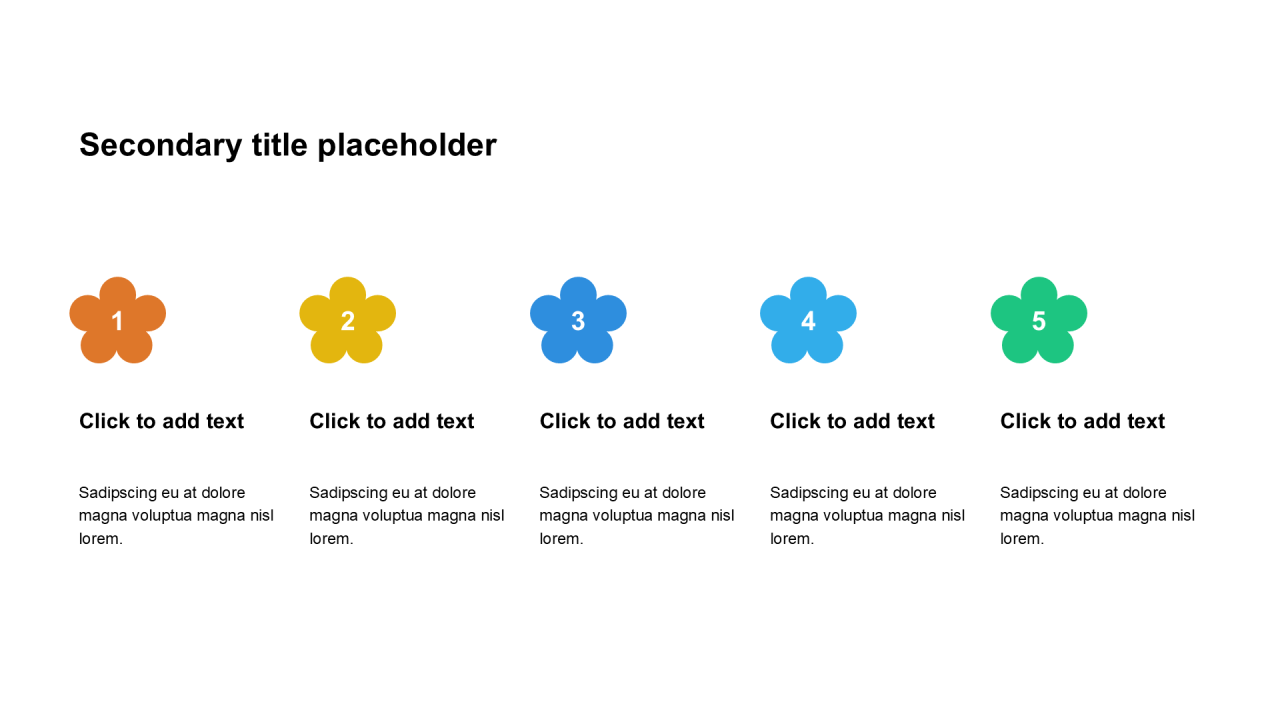 Secondary title placeholder

1

Click to add text

Sadipscing eu at dolore magna voluptua magna nisl lorem.

2

Click to add text

Sadipscing eu at dolore magna voluptua magna nisl lorem.

3

Click to add text

Sadipscing eu at dolore magna voluptua magna nisl lorem.

4

Click to add text

Sadipscing eu at dolore magna voluptua magna nisl lorem.

5

Click to add text

Sadipscing eu at dolore magna voluptua magna nisl lorem.